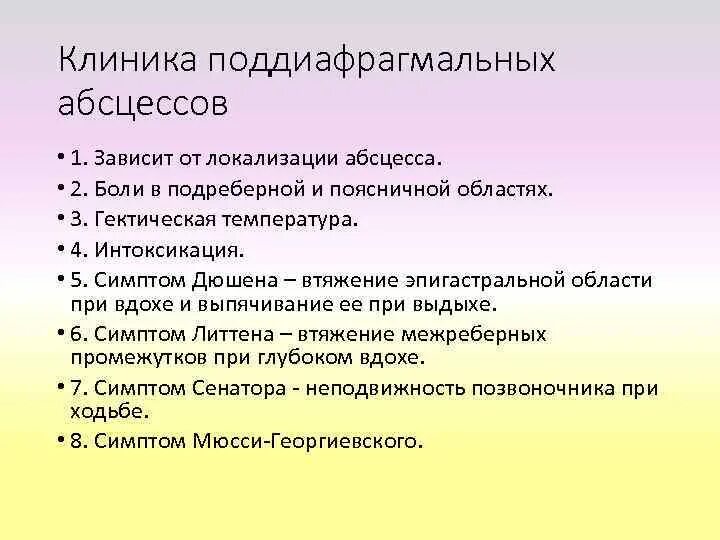 Клиника поддиафрагмальных абсцессов

• 1. Зависит от локализации абсцесса.
• 2. Боли в подреберной и поясничной областях.
• 3. Гектическая температура.
• 4. Интоксикация.
• 5. Симптом Дюшена – втяжение эпигастральной области при вдохе и выпячивание ее при выдыхе.
• 6. Симптом Литтена – втяжение межреберных промежутков при глубоком вдохе.
• 7. Симптом Сенатора - неподвижность позвоночника при ходьбе.
• 8. Симптом Мюсси-Георгиевского.